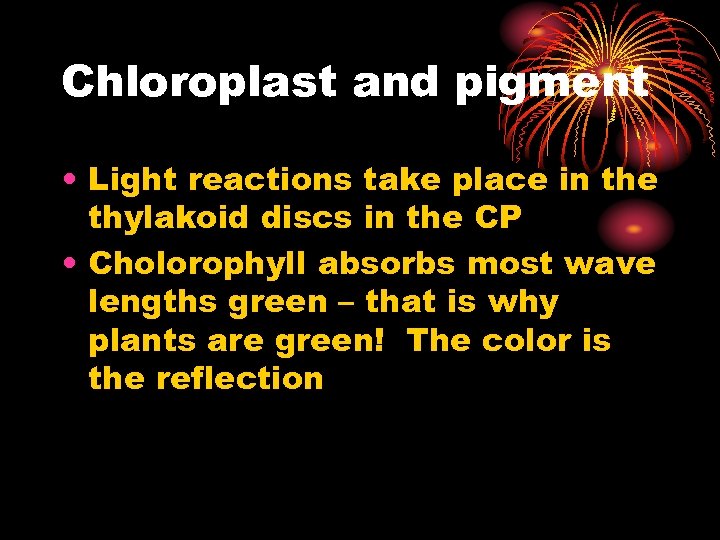 Chloroplast and pigment

• Light reactions take place in the thylakoid discs in the CP
• Cholorophyll absorbs most wave lengths green – that is why plants are green! The color is the reflection